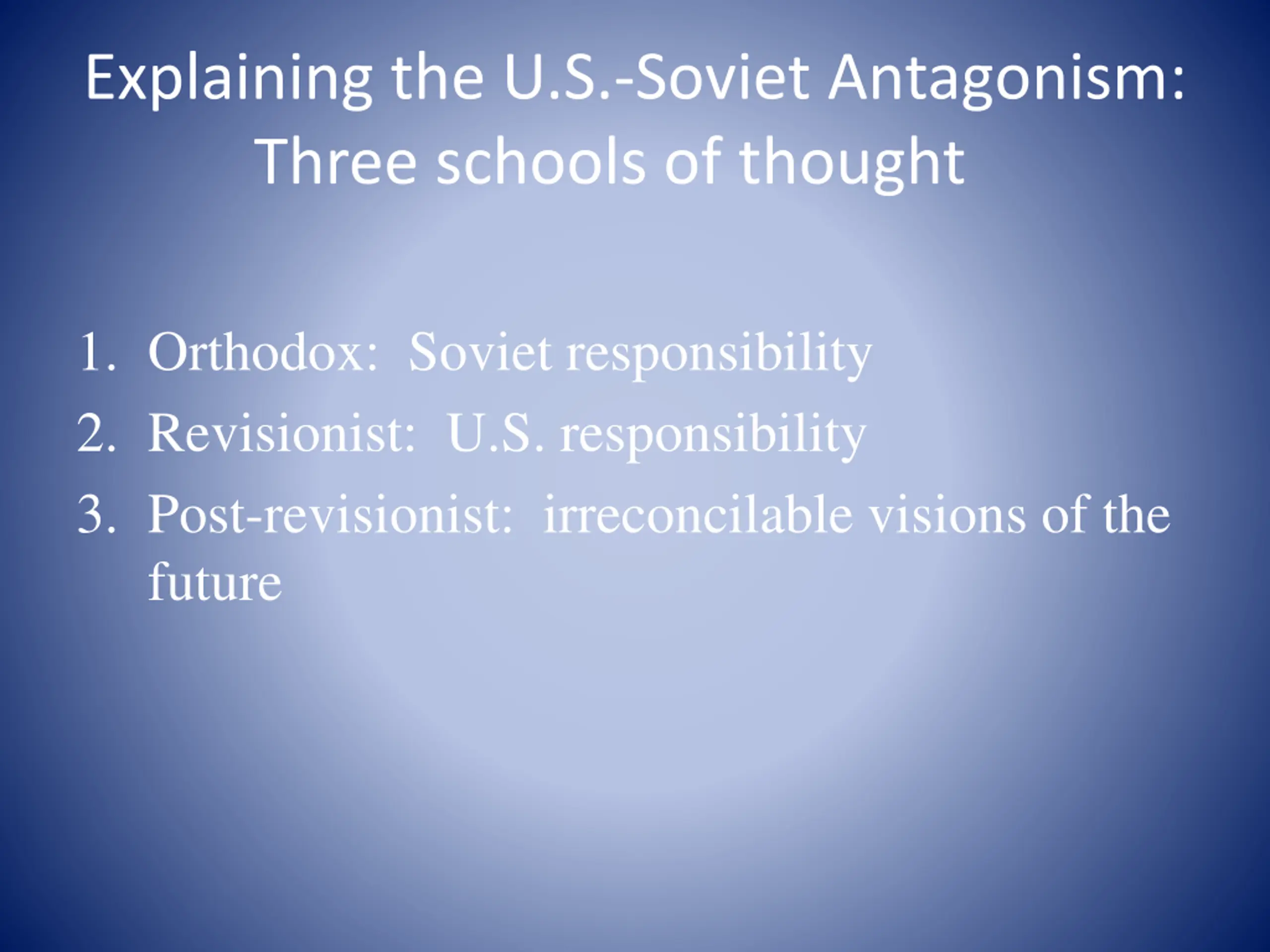 Explaining the U.S.-Soviet Antagonism: Three schools of thought

1. Orthodox: Soviet responsibility
2. Revisionist: U.S. responsibility
3. Post-revisionist: irreconcilable visions of the future